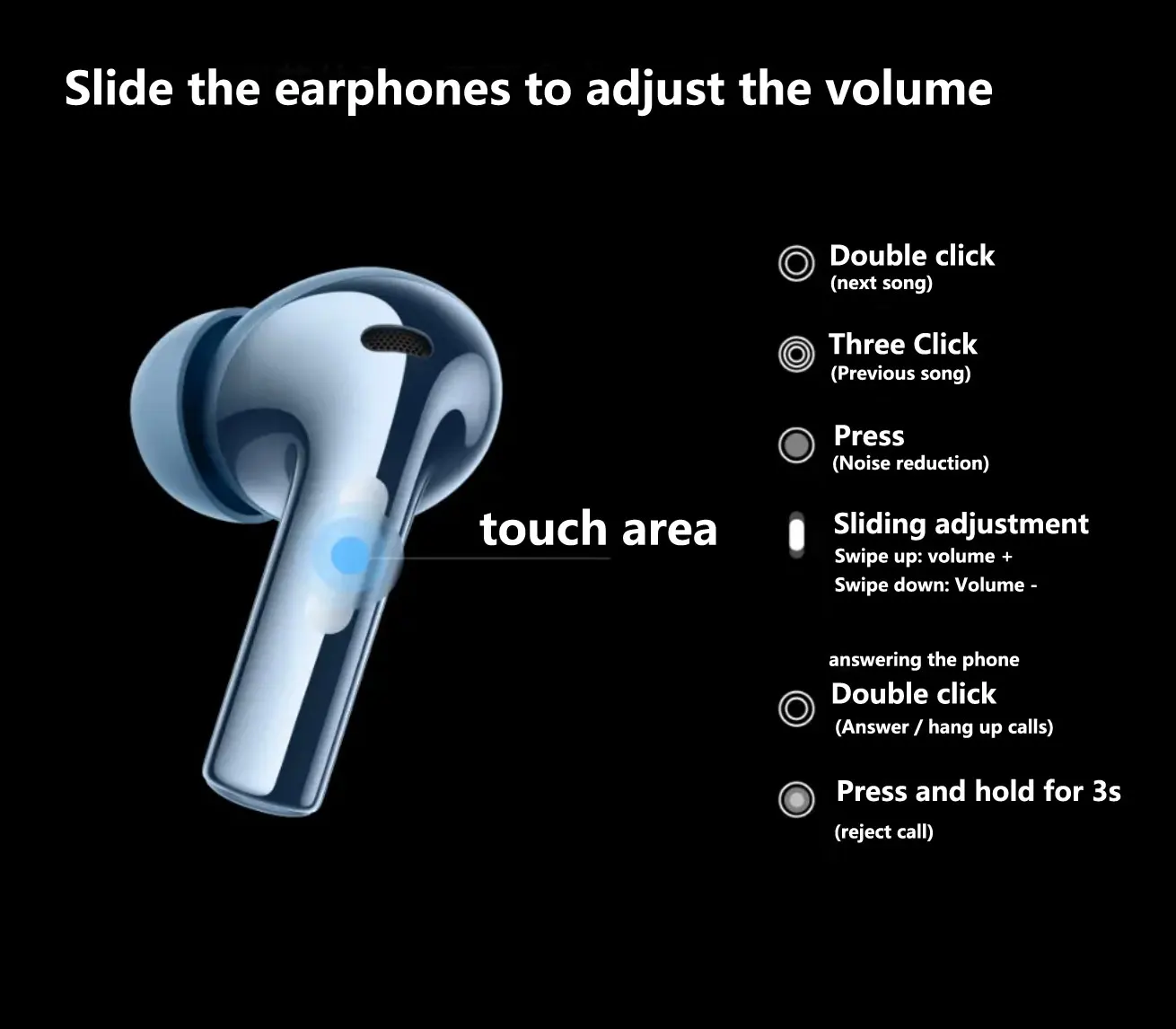 Slide the earphones to adjust the volume

touch area

Double click
(next song)

Three Click
(Previous song)

Press
(Noise reduction)

Sliding adjustment
Swipe up: volume +
Swipe down: Volume -

answering the phone

Double click
(Answer / hang up calls)

Press and hold for 3s
(reject call)